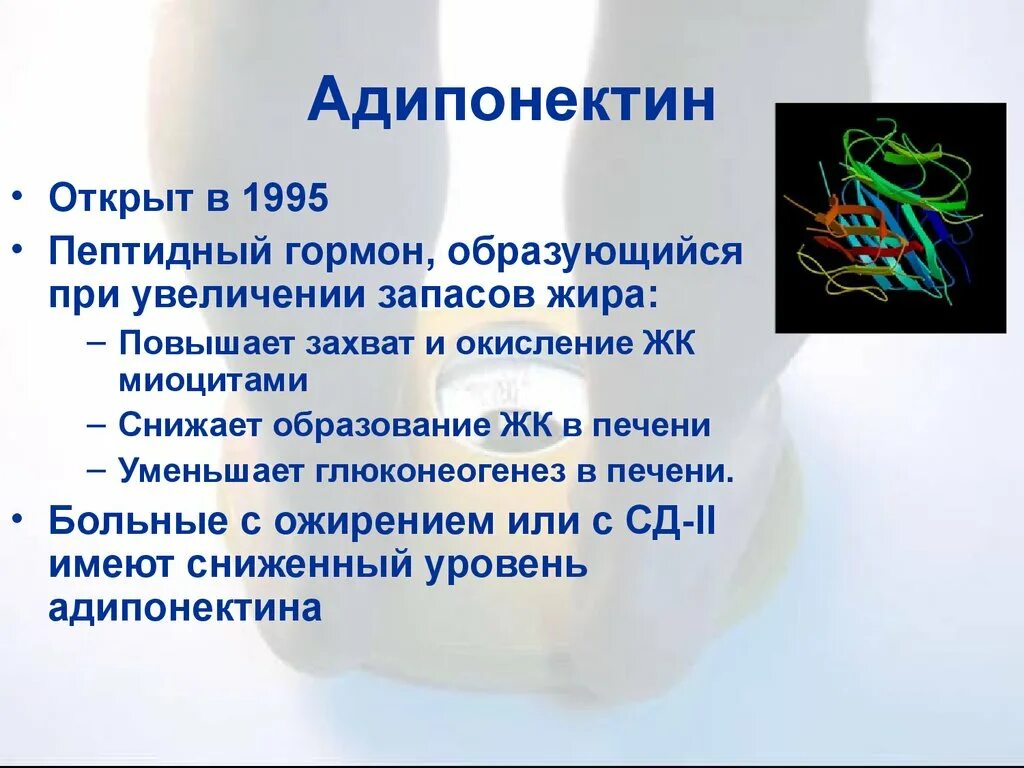 Адипонектин

• Открыт в 1995
• Пептидный гормон, образующийся при увеличении запасов жира:
– Повышает захват и окисление ЖК миоцитами
– Снижает образование ЖК в печени
– Уменьшает глюконеогенез в печени.
• Больные с ожирением или с СД-II имеют сниженный уровень адипонектина